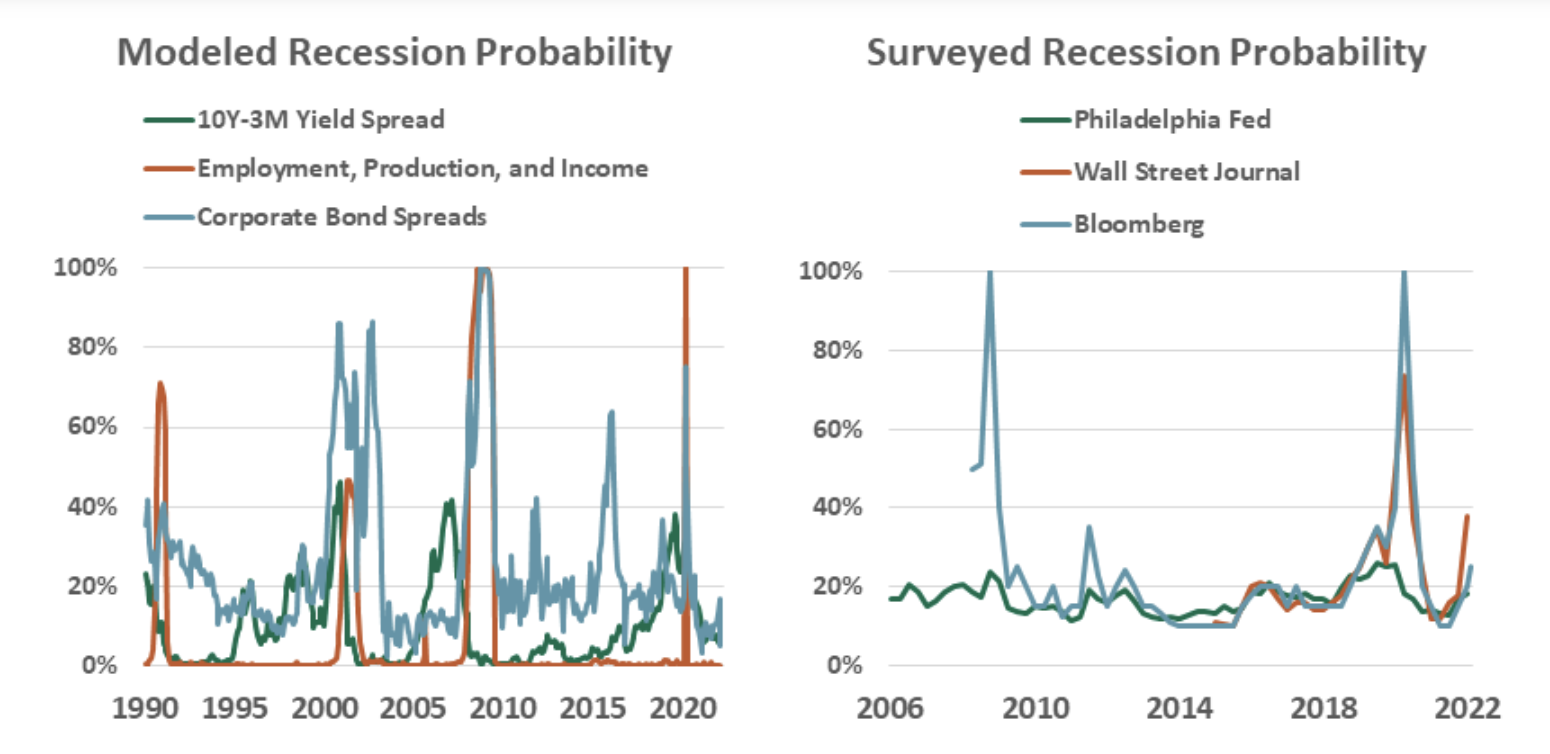 Modeled Recession Probability

10Y-3M Yield Spread
Employment, Production, and Income
Corporate Bond Spreads

100%
80%
60%
40%
20%
0%

1990 1995 2000 2005 2010 2015 2020

Surveyed Recession Probability

Philadelphia Fed
Wall Street Journal
Bloomberg

100%
80%
60%
40%
20%
0%

2006 2010 2014 2018 2022